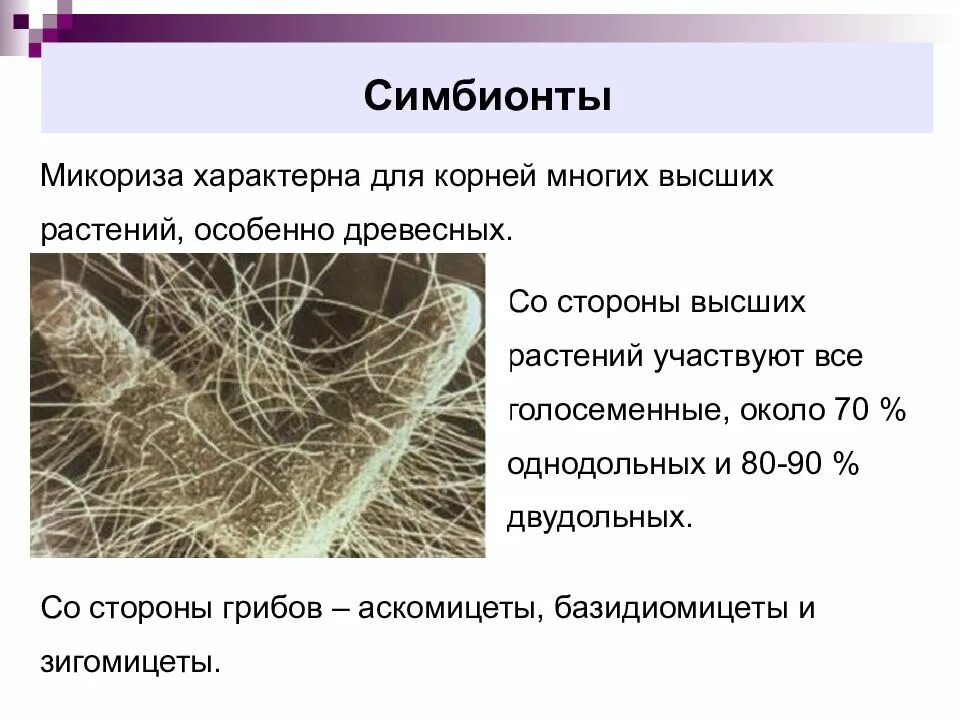 Симбионты

Микориза характерна для корней многих высших растений, особенно древесных.

Со стороны высших растений участвуют все голосеменные, около 70 % однодольных и 80-90 % двудольных.

Со стороны грибов – аскомицеты, базидиомицеты и зигомицеты.